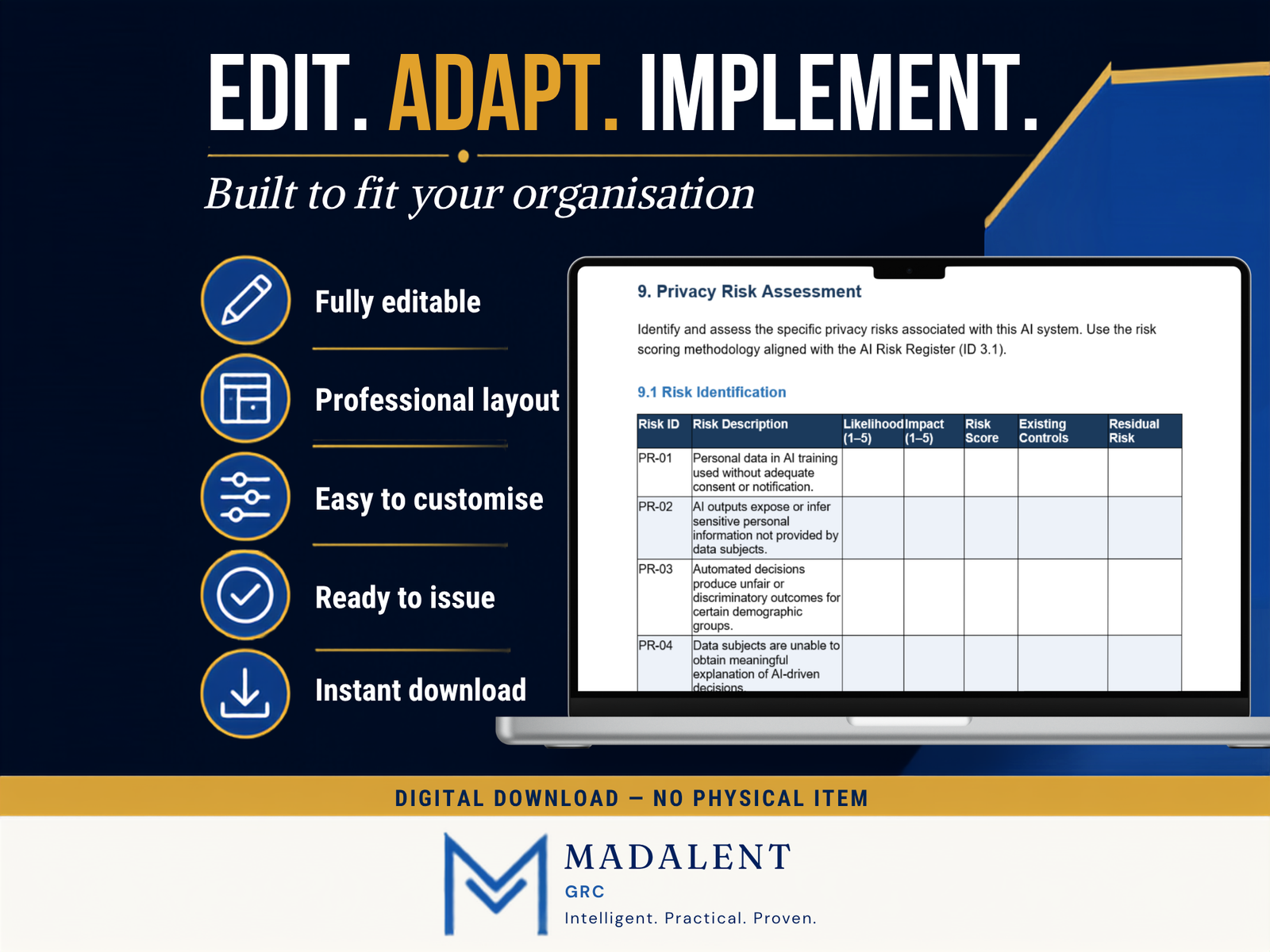 EDIT. ADAPT. IMPLEMENT.

Built to fit your organisation

Fully editable

Professional layout

Easy to customise

Ready to issue

Instant download

9. Privacy Risk Assessment

Identify and assess the specific privacy risks associated with this AI system. Use the risk scoring methodology aligned with the AI Risk Register (ID 3.1).

9.1 Risk Identification

| Risk ID | Risk Description | Likelihood (1–5) | Impact (1–5) | Risk Score | Existing Controls | Residual Risk |
|---|---|---|---|---|---|---|
| PR-01 | Personal data in AI training used without adequate consent or notification. | | | | | |
| PR-02 | AI outputs expose or infer sensitive personal information not provided by data subjects. | | | | | |
| PR-03 | Automated decisions produce unfair or discriminatory outcomes for certain demographic groups. | | | | | |
| PR-04 | Data subjects are unable to obtain meaningful explanation of AI-driven decisions. | | | | | |

DIGITAL DOWNLOAD — NO PHYSICAL ITEM

MADALENT
GRC
Intelligent. Practical. Proven.